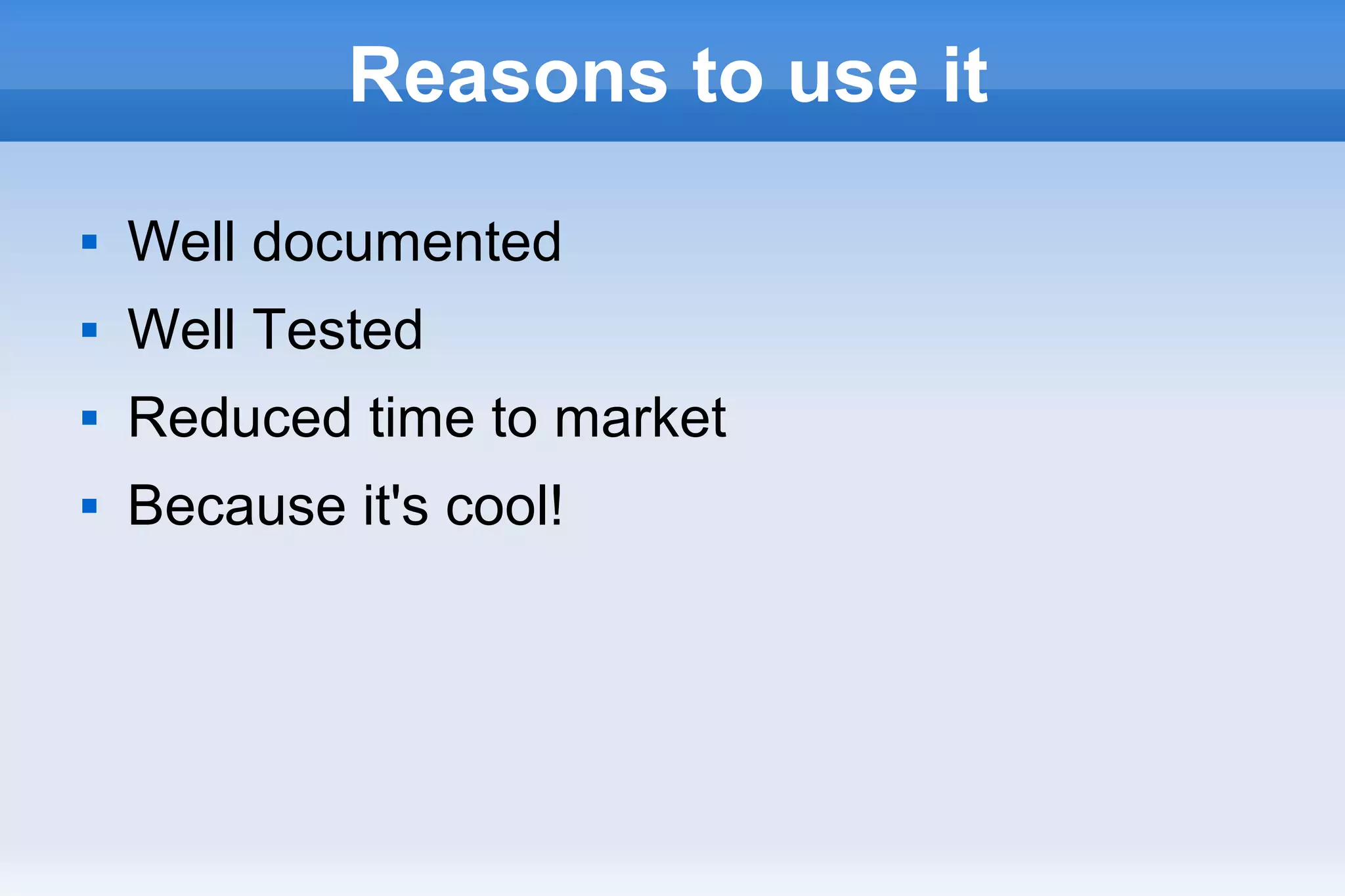 Reasons to use it

- Well documented
- Well Tested
- Reduced time to market
- Because it's cool!